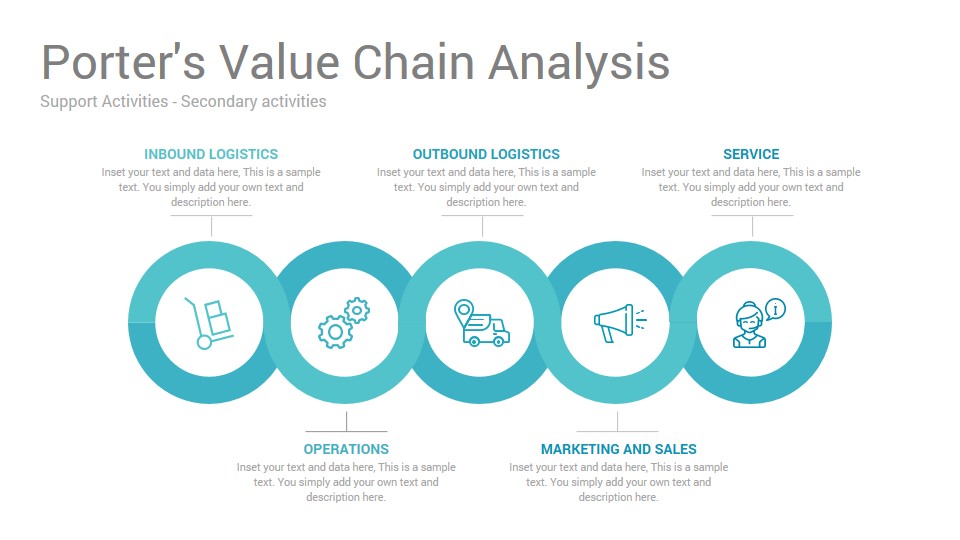 Porter's Value Chain Analysis
Support Activities - Secondary activities

INBOUND LOGISTICS
Inset your text and data here, This is a sample text. You simply add your own text and description here.

OUTBOUND LOGISTICS
Inset your text and data here, This is a sample text. You simply add your own text and description here.

SERVICE
Inset your text and data here, This is a sample text. You simply add your own text and description here.

OPERATIONS
Inset your text and data here, This is a sample text. You simply add your own text and description here.

MARKETING AND SALES
Inset your text and data here, This is a sample text. You simply add your own text and description here.